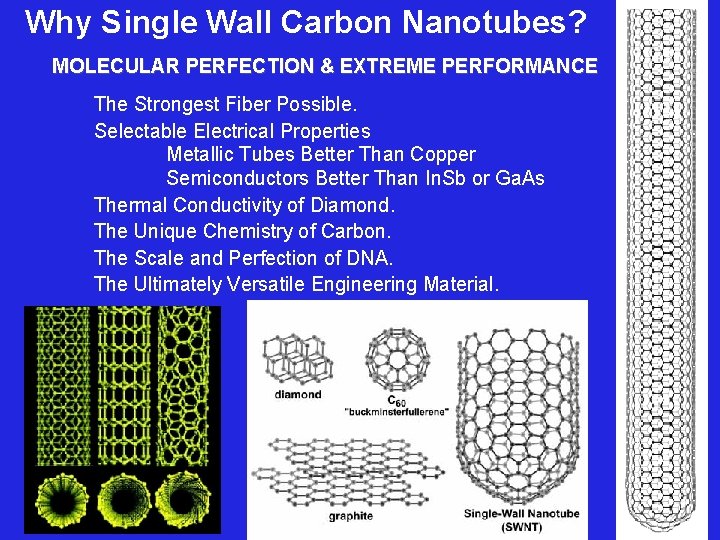 Why Single Wall Carbon Nanotubes?

MOLECULAR PERFECTION & EXTREME PERFORMANCE

The Strongest Fiber Possible.

Selectable Electrical Properties

Metallic Tubes Better Than Copper

Semiconductors Better Than InSb or GaAs

Thermal Conductivity of Diamond.

The Unique Chemistry of Carbon.

The Scale and Perfection of DNA.

The Ultimately Versatile Engineering Material.

diamond

$C_{60}$ "buckminsterfullerene"

graphite

Single-Wall Nanotube (SWNT)